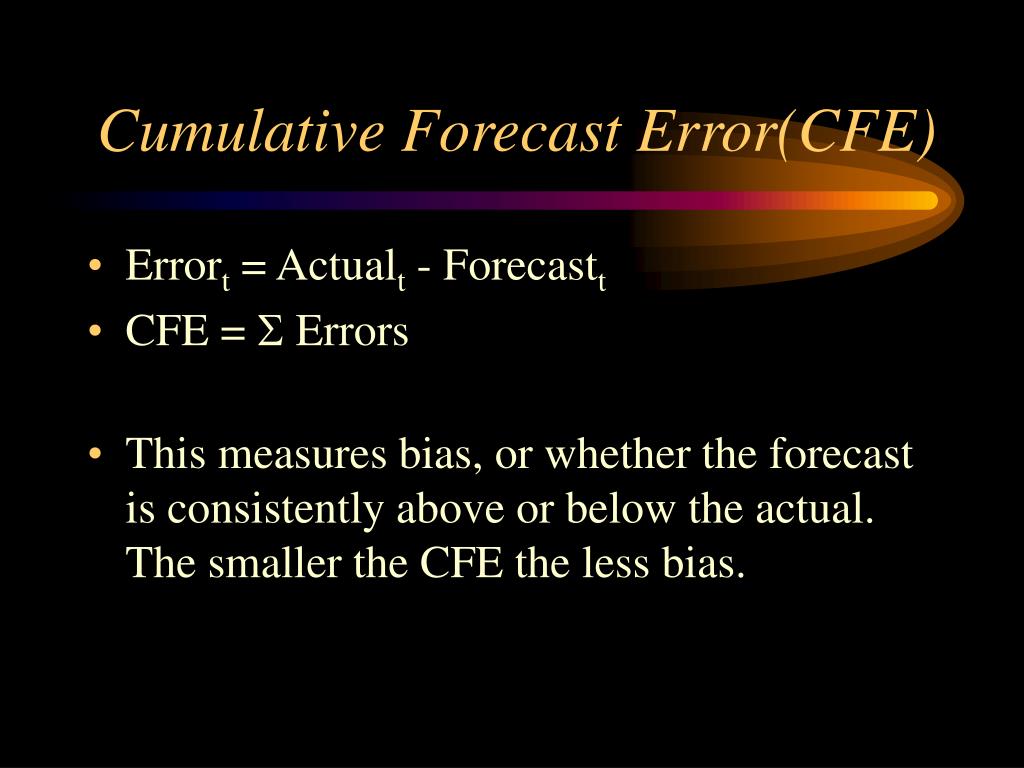 Cumulative Forecast Error(CFE)

• $Error_t = Actual_t - Forecast_t$
• CFE = $\Sigma$ Errors

• This measures bias, or whether the forecast is consistently above or below the actual. The smaller the CFE the less bias.